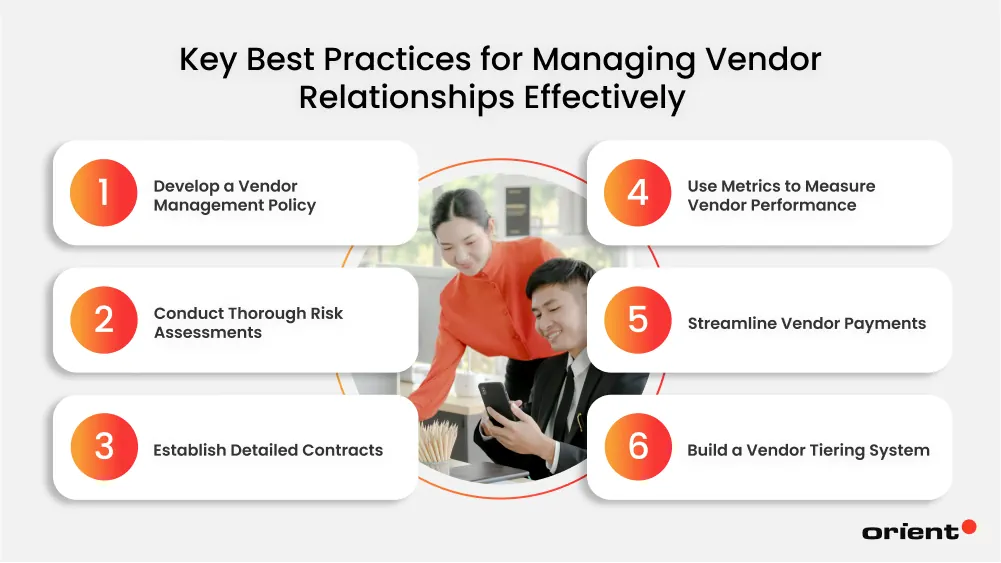 Key Best Practices for Managing Vendor Relationships Effectively

1 Develop a Vendor Management Policy

2 Conduct Thorough Risk Assessments

3 Establish Detailed Contracts

4 Use Metrics to Measure Vendor Performance

5 Streamline Vendor Payments

6 Build a Vendor Tiering System

orient